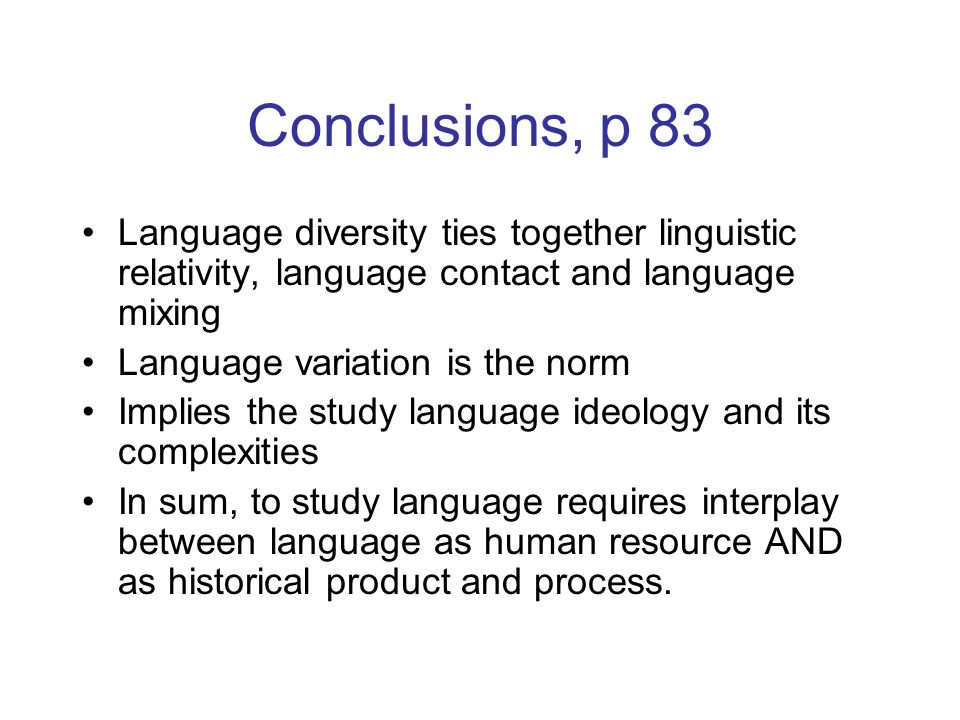 Conclusions, p 83

• Language diversity ties together linguistic relativity, language contact and language mixing
• Language variation is the norm
• Implies the study language ideology and its complexities
• In sum, to study language requires interplay between language as human resource AND as historical product and process.